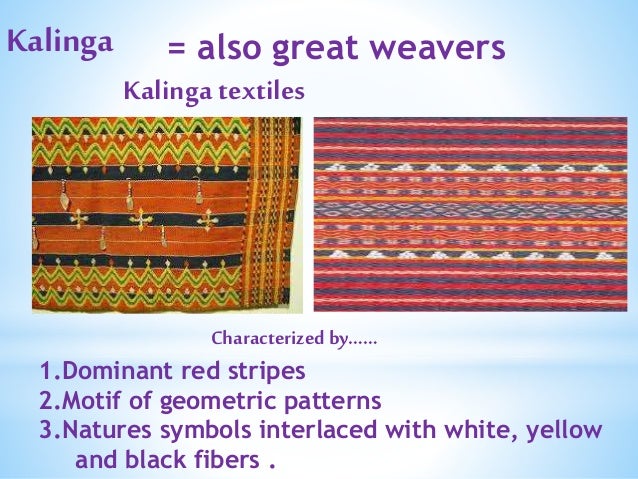 Kalinga = also great weavers

Kalinga textiles

Characterized by……

1.Dominant red stripes
2.Motif of geometric patterns
3.Natures symbols interlaced with white, yellow and black fibers .